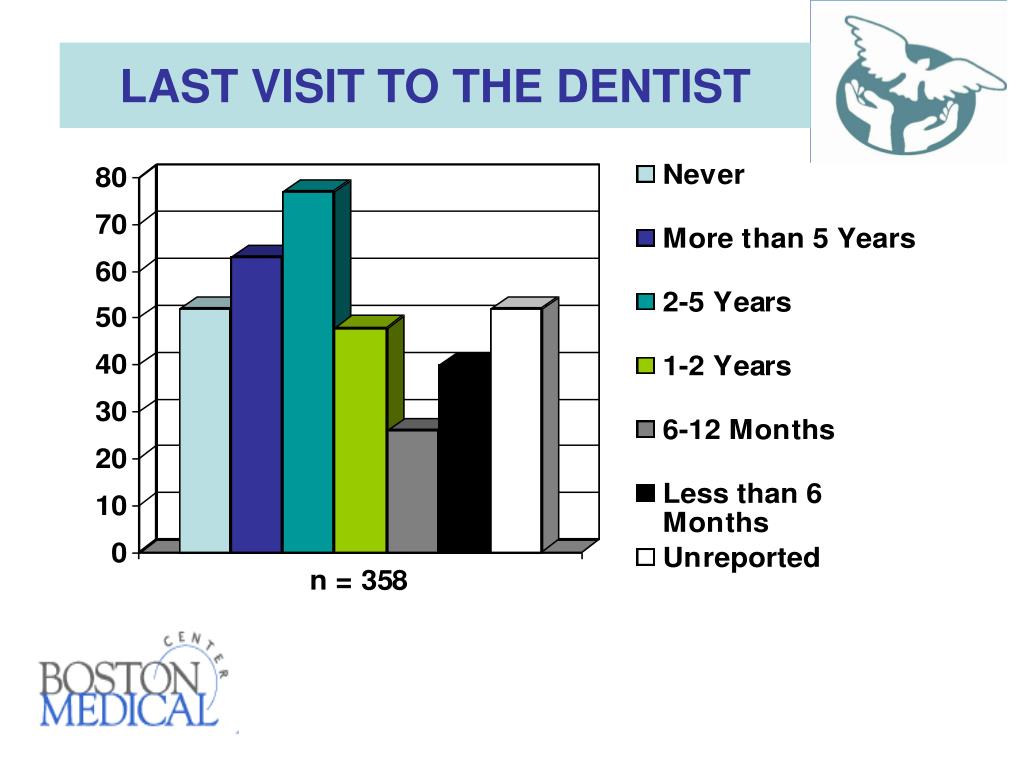 LAST VISIT TO THE DENTIST

80
70
60
50
40
30
20
10
0

n = 358

Never
More than 5 Years
2-5 Years
1-2 Years
6-12 Months
Less than 6 Months
Unreported

BOSTON MEDICAL CENTER